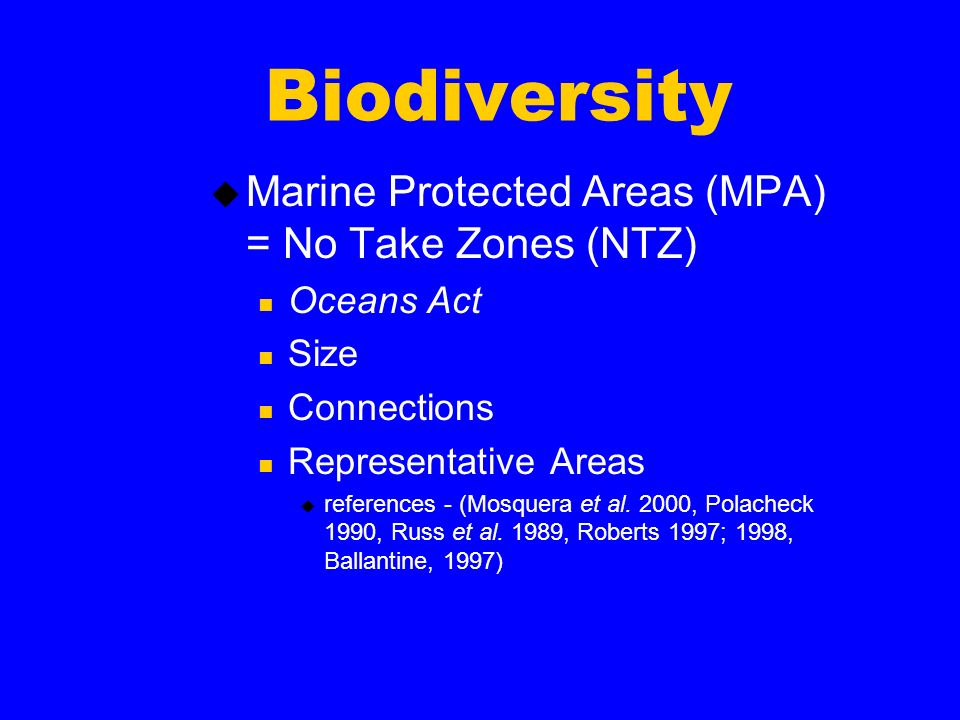 Biodiversity

Marine Protected Areas (MPA) = No Take Zones (NTZ)

Oceans Act

Size

Connections

Representative Areas

references - (Mosquera et al. 2000, Polacheck 1990, Russ et al. 1989, Roberts 1997; 1998, Ballantine, 1997)